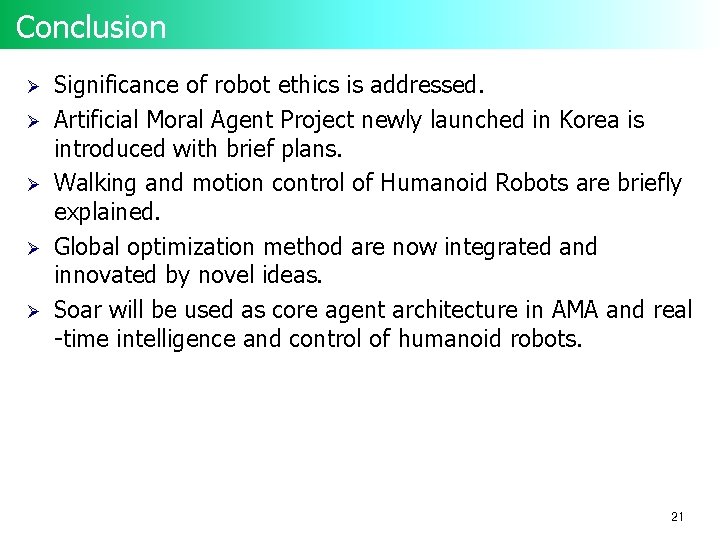 Conclusion

➢ Significance of robot ethics is addressed.

➢ Artificial Moral Agent Project newly launched in Korea is introduced with brief plans.

➢ Walking and motion control of Humanoid Robots are briefly explained.

➢ Global optimization method are now integrated and innovated by novel ideas.

➢ Soar will be used as core agent architecture in AMA and real -time intelligence and control of humanoid robots.

21